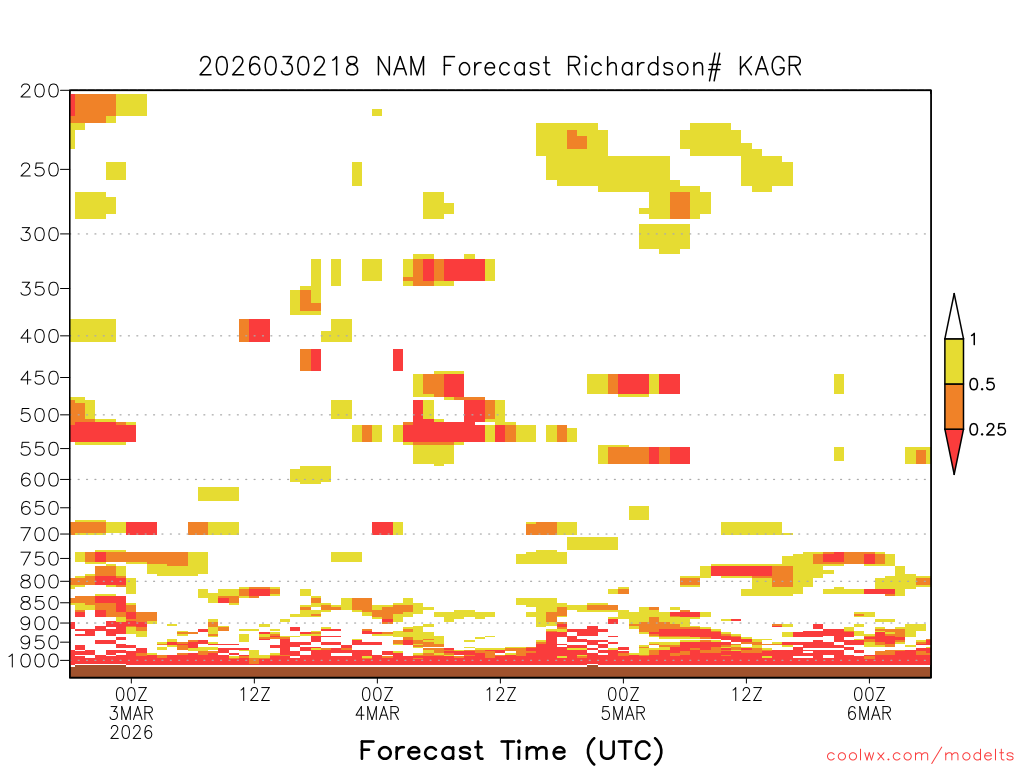 2026030218 NAM Forecast Richardson# KAGR

200
250
300
350
400
450
500
550
600
650
700
750
800
850
900
950
1000

1
0.5
0.25

00Z
3MAR
2026

12Z

00Z
4MAR

12Z

00Z
5MAR

12Z

00Z
6MAR

Forecast Time (UTC)

coolwx.com/modelts